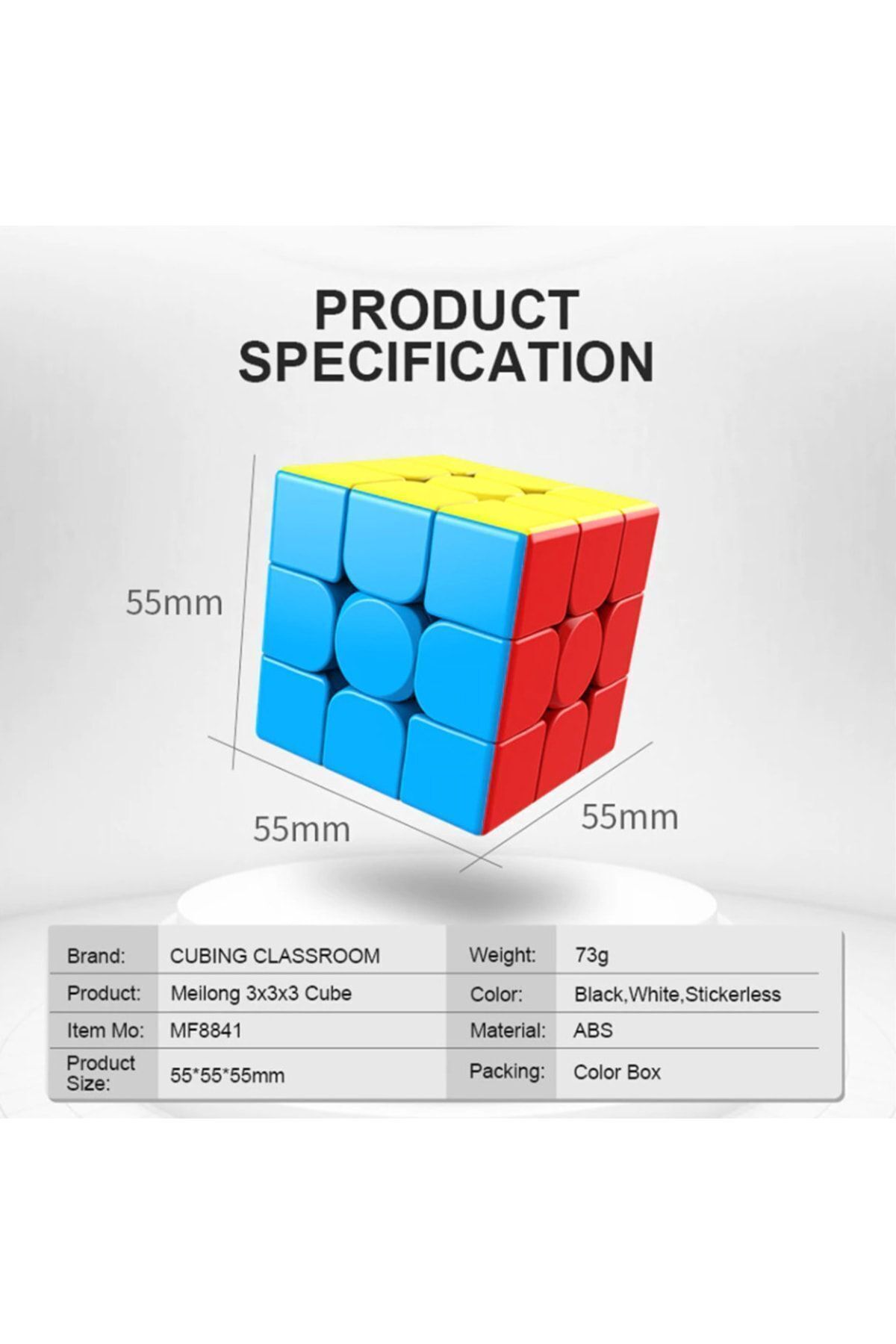 PRODUCT SPECIFICATION

55mm

55mm

55mm

| Brand: | CUBING CLASSROOM | Weight: | 73g |
|---|---|---|---|
| Product: | Meilong 3x3x3 Cube | Color: | Black,White,Stickerless |
| Item Mo: | MF8841 | Material: | ABS |
| Product Size: | 55*55*55mm | Packing: | Color Box |